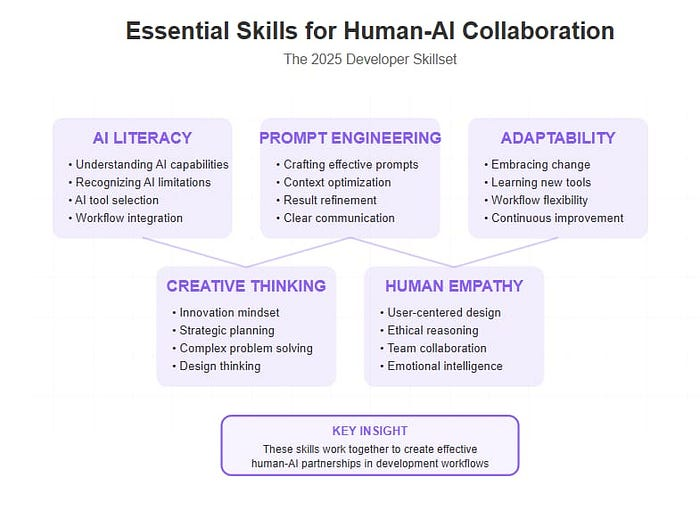 Essential Skills for Human-AI Collaboration

The 2025 Developer Skillset

AI LITERACY

• Understanding AI capabilities
• Recognizing AI limitations
• AI tool selection
• Workflow integration

PROMPT ENGINEERING

• Crafting effective prompts
• Context optimization
• Result refinement
• Clear communication

ADAPTABILITY

• Embracing change
• Learning new tools
• Workflow flexibility
• Continuous improvement

CREATIVE THINKING

• Innovation mindset
• Strategic planning
• Complex problem solving
• Design thinking

HUMAN EMPATHY

• User-centered design
• Ethical reasoning
• Team collaboration
• Emotional intelligence

KEY INSIGHT

These skills work together to create effective human-AI partnerships in development workflows